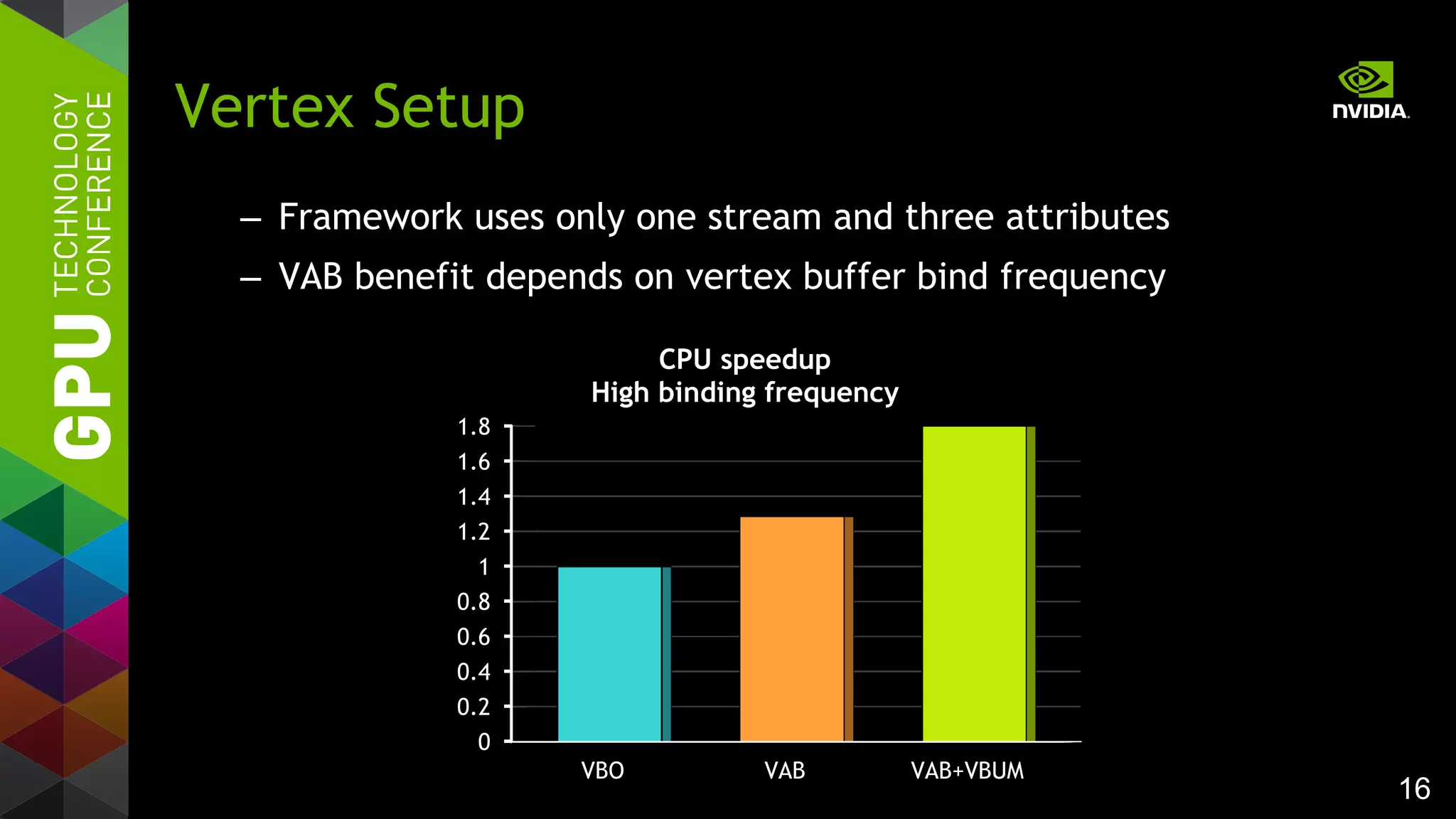 GPU TECHNOLOGY CONFERENCE

Vertex Setup

NVIDIA.

– Framework uses only one stream and three attributes
– VAB benefit depends on vertex buffer bind frequency

CPU speedup
High binding frequency

1.8
1.6
1.4
1.2
1
0.8
0.6
0.4
0.2
0

VBO
VAB
VAB+VBUM

16